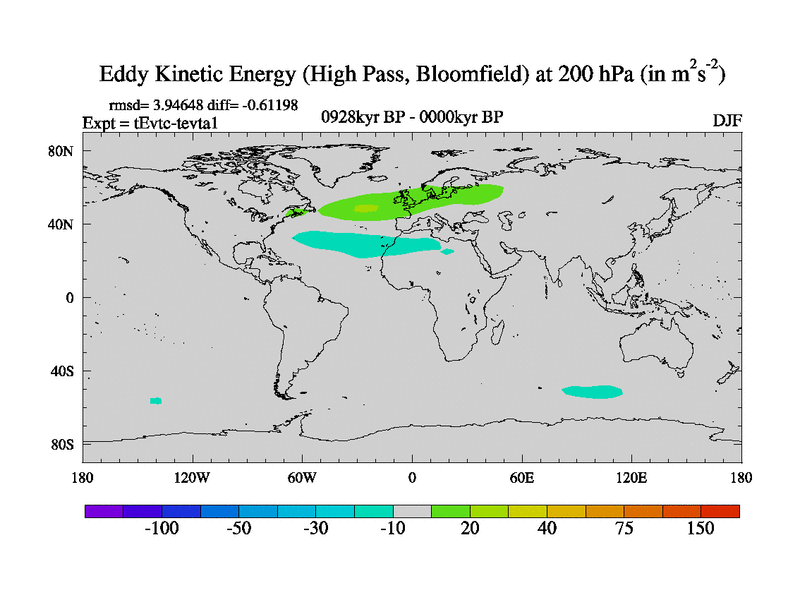 Eddy Kinetic Energy (High Pass, Bloomfield) at 200 hPa (in $m^2s^{-2}$)

rmsd= 3.94648 diff= -0.61198

Expt = tEvtc-tevta1

0928kyr BP - 0000kyr BP

DJF

80N

40N

0

40S

80S

180

120W

60W

0

60E

120E

180

-100

-50

-30

-10

20

40

75

150